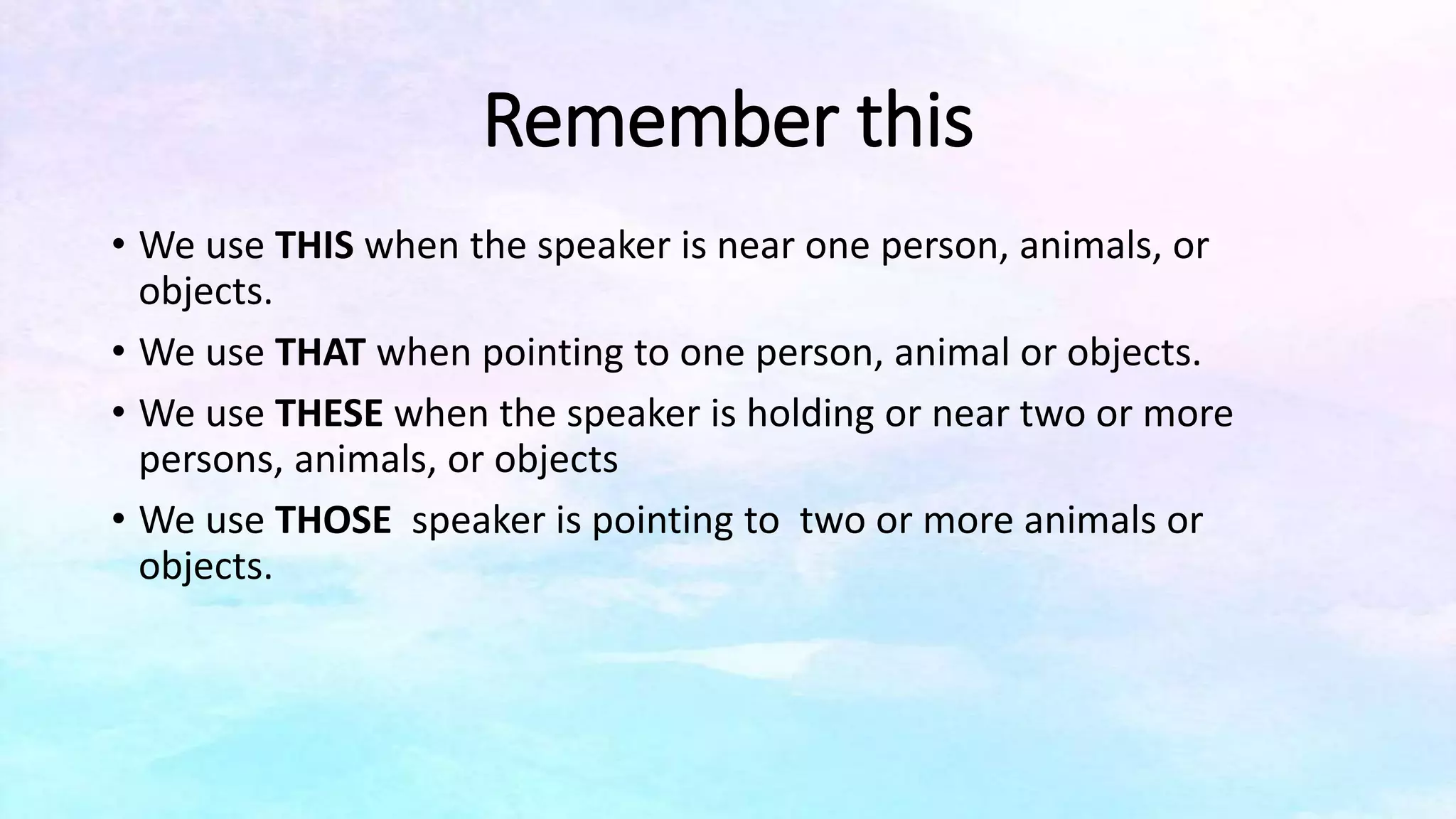 Remember this

• We use THIS when the speaker is near one person, animals, or objects.
• We use THAT when pointing to one person, animal or objects.
• We use THESE when the speaker is holding or near two or more persons, animals, or objects
• We use THOSE  speaker is pointing to  two or more animals or objects.